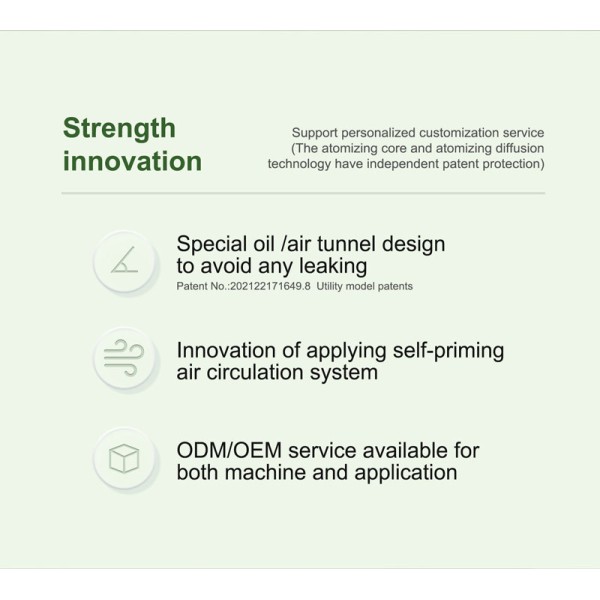 Strength innovation

Support personalized customization service (The atomizing core and atomizing diffusion technology have independent patent protection)

Special oil /air tunnel design to avoid any leaking
Patent No.:202122171649.8 Utility model patents

Innovation of applying self-priming air circulation system

ODM/OEM service available for both machine and application